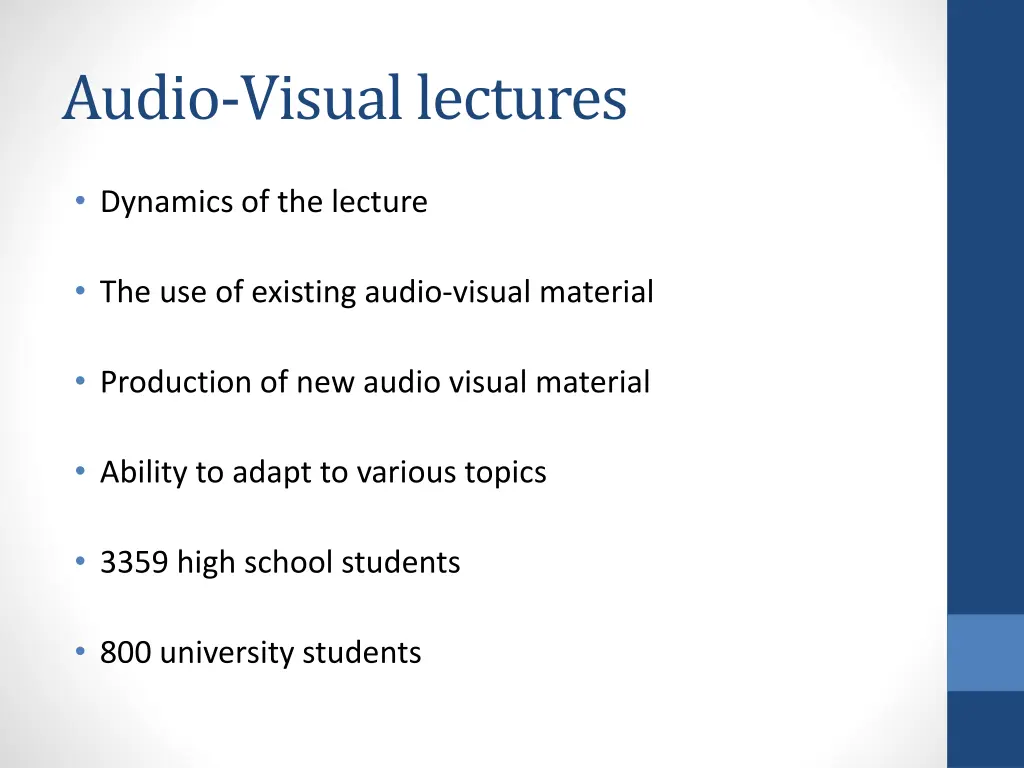 Audio-Visual lectures

• Dynamics of the lecture

• The use of existing audio-visual material

• Production of new audio visual material

• Ability to adapt to various topics

• 3359 high school students

• 800 university students